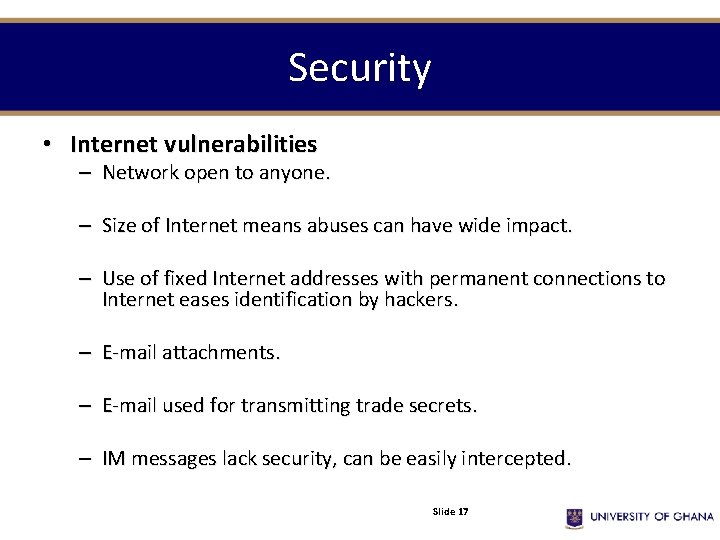 Security

• Internet vulnerabilities

– Network open to anyone.

– Size of Internet means abuses can have wide impact.

– Use of fixed Internet addresses with permanent connections to Internet eases identification by hackers.

– E-mail attachments.

– E-mail used for transmitting trade secrets.

– IM messages lack security, can be easily intercepted.

Slide 17

UNIVERSITY OF GHANA